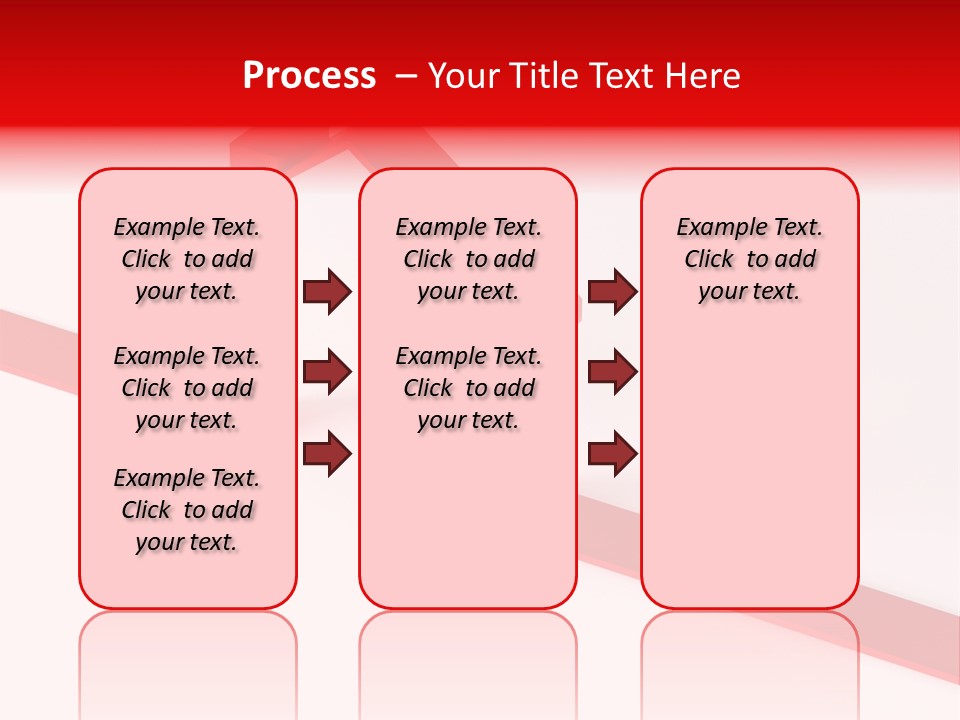 Process – Your Title Text Here

Example Text. Click to add your text.

Example Text. Click to add your text.

Example Text. Click to add your text.

Example Text. Click to add your text.

Example Text. Click to add your text.

Example Text. Click to add your text.